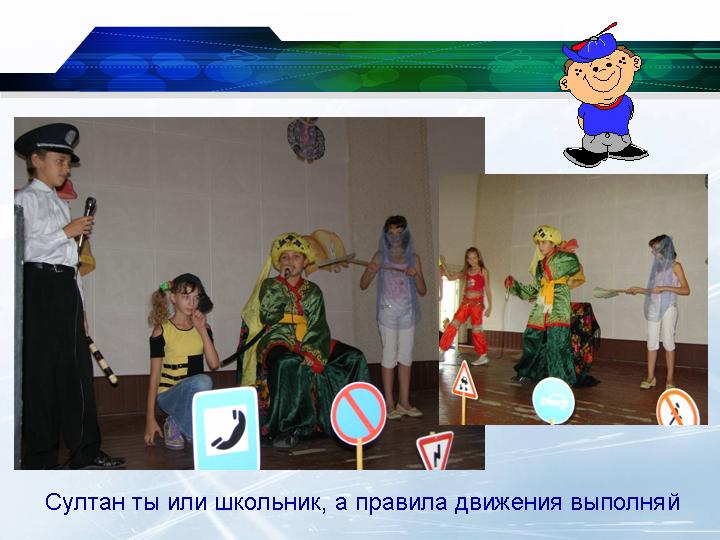 Султан ты или школьник, а правила движения выполняй